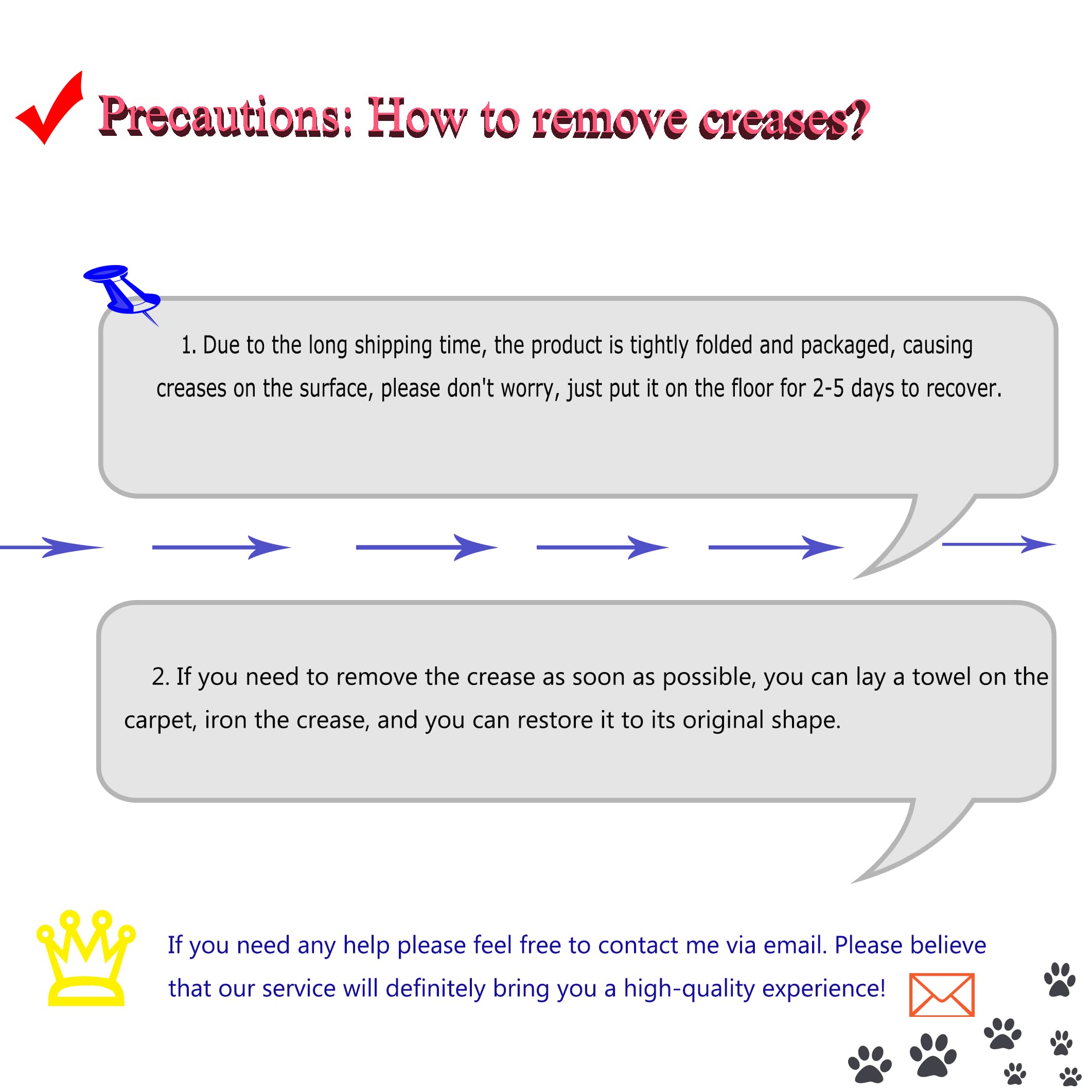 Precautions: How to remove creases?

1. Due to the long shipping time, the product is tightly folded and packaged, causing creases on the surface, please don't worry, just put it on the floor for 2-5 days to recover.

2. If you need to remove the crease as soon as possible, you can lay a towel on the carpet, iron the crease, and you can restore it to its original shape.

If you need any help please feel free to contact me via email. Please believe that our service will definitely bring you a high-quality experience!